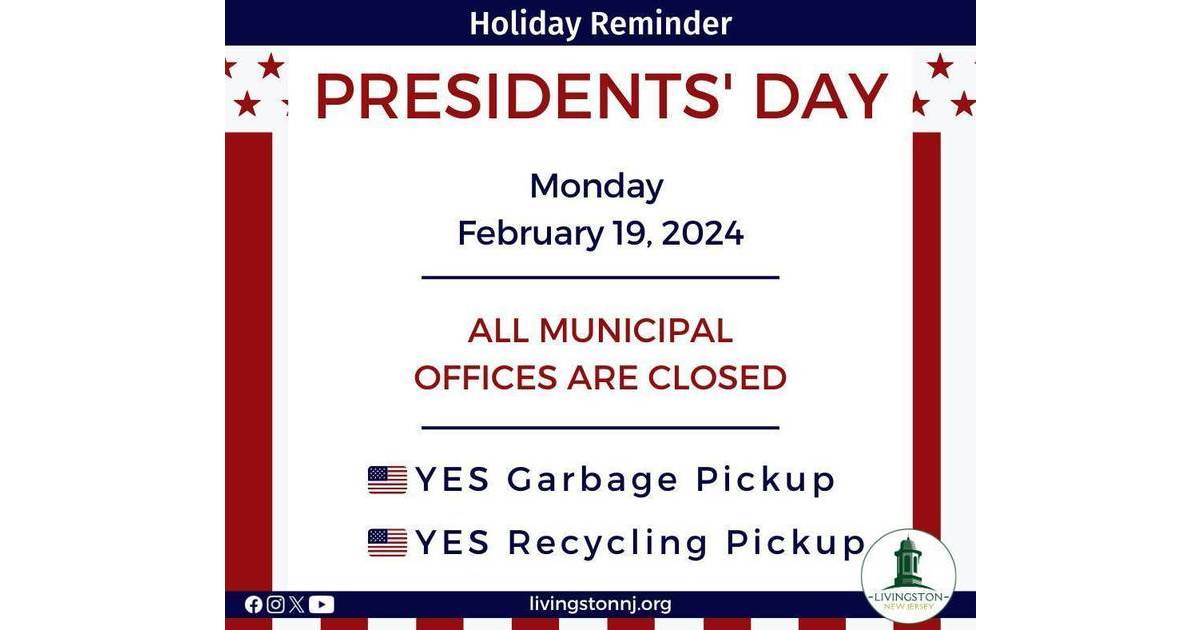 Holiday Reminder

PRESIDENTS' DAY

Monday
February 19, 2024

ALL MUNICIPAL OFFICES ARE CLOSED

YES Garbage Pickup

YES Recycling Pickup

livingstonnj.org

LIVINGSTON
NEW JERSEY